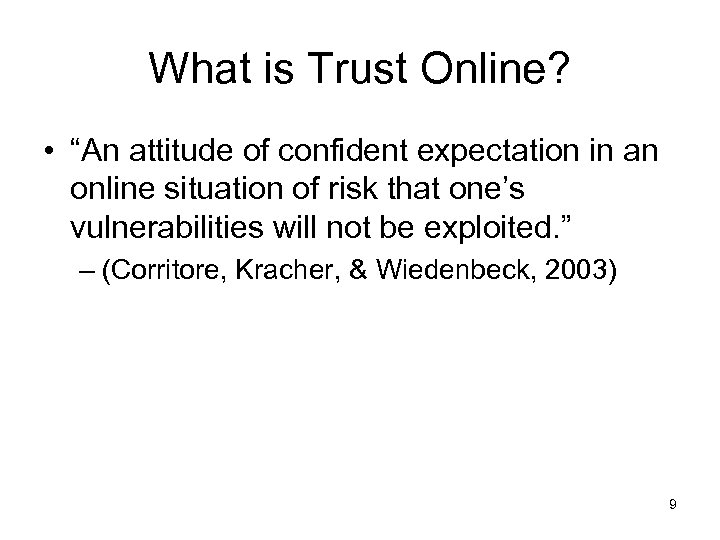 What is Trust Online?

• “An attitude of confident expectation in an online situation of risk that one’s vulnerabilities will not be exploited.”

– (Corritore, Kracher, & Wiedenbeck, 2003)

9